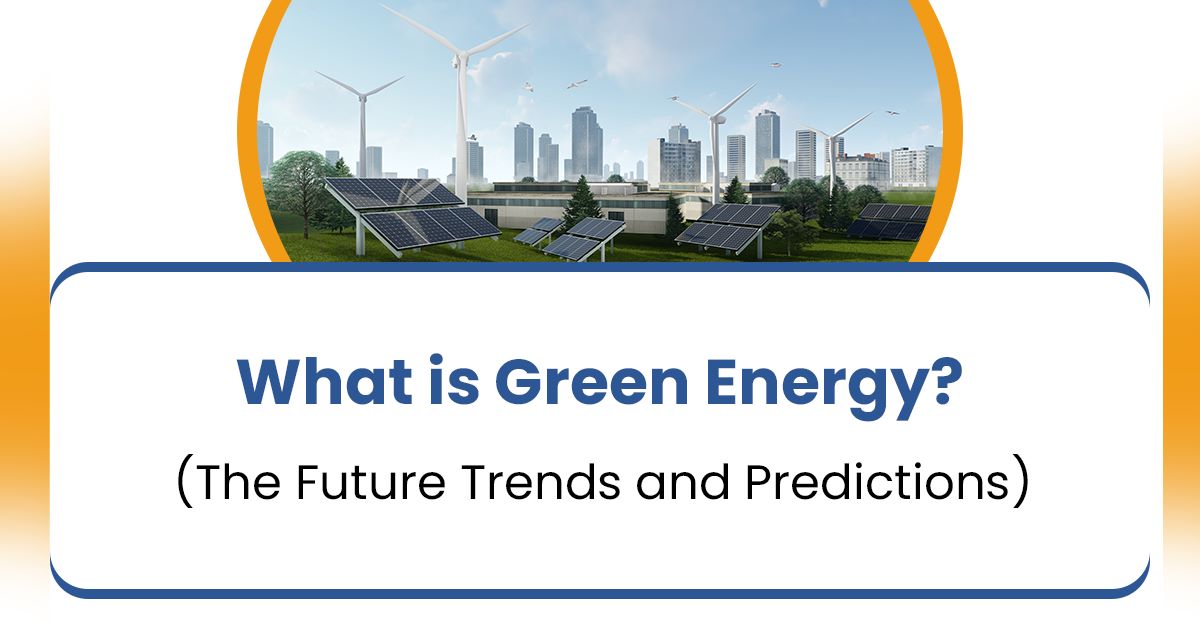 What is Green Energy?

(The Future Trends and Predictions)